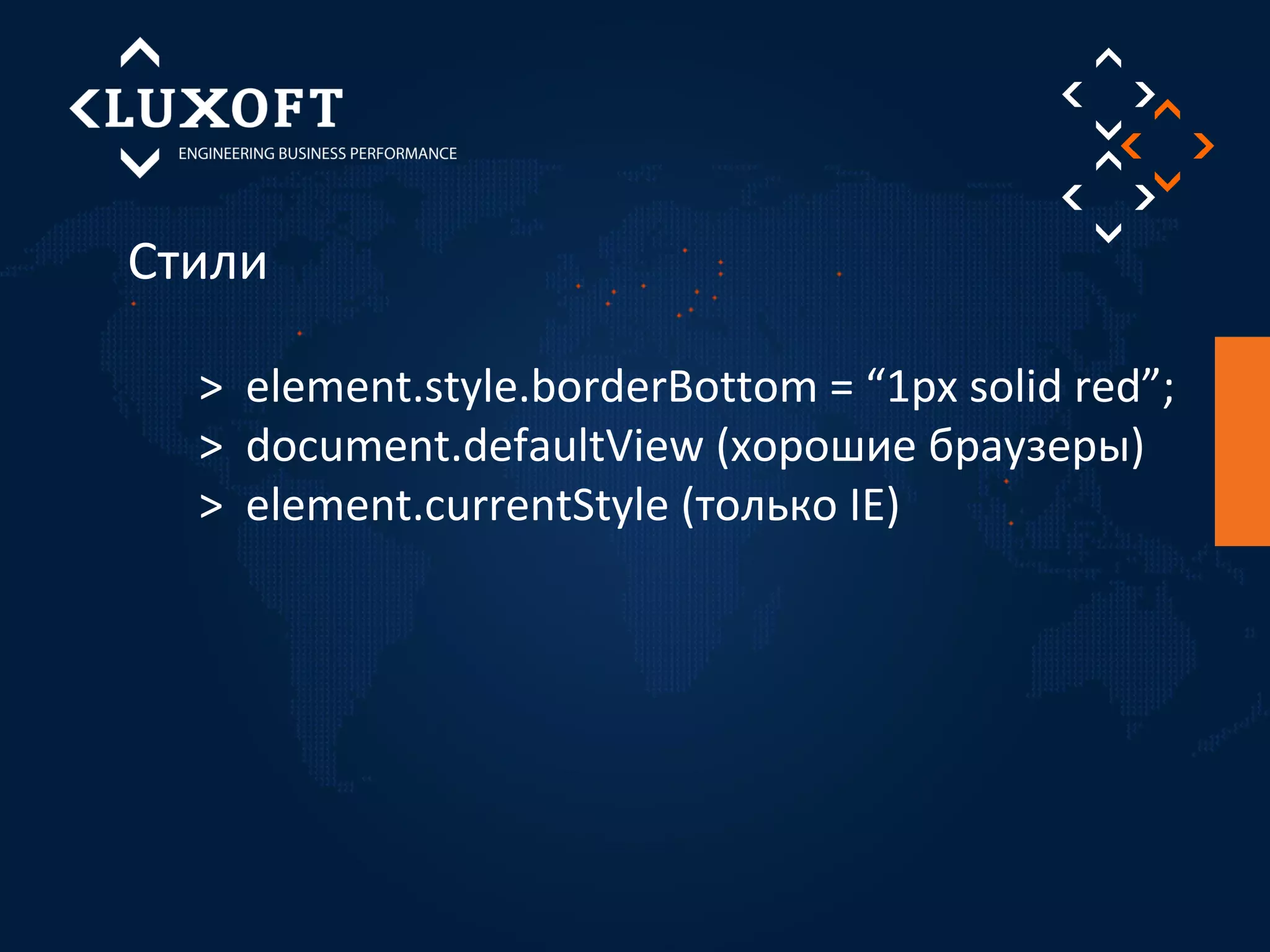 LUXOFT
ENGINEERING BUSINESS PERFORMANCE

Стили

> element.style.borderBottom = “1px solid red”;
> document.defaultView (хорошие браузеры)
> element.currentStyle (только IE)